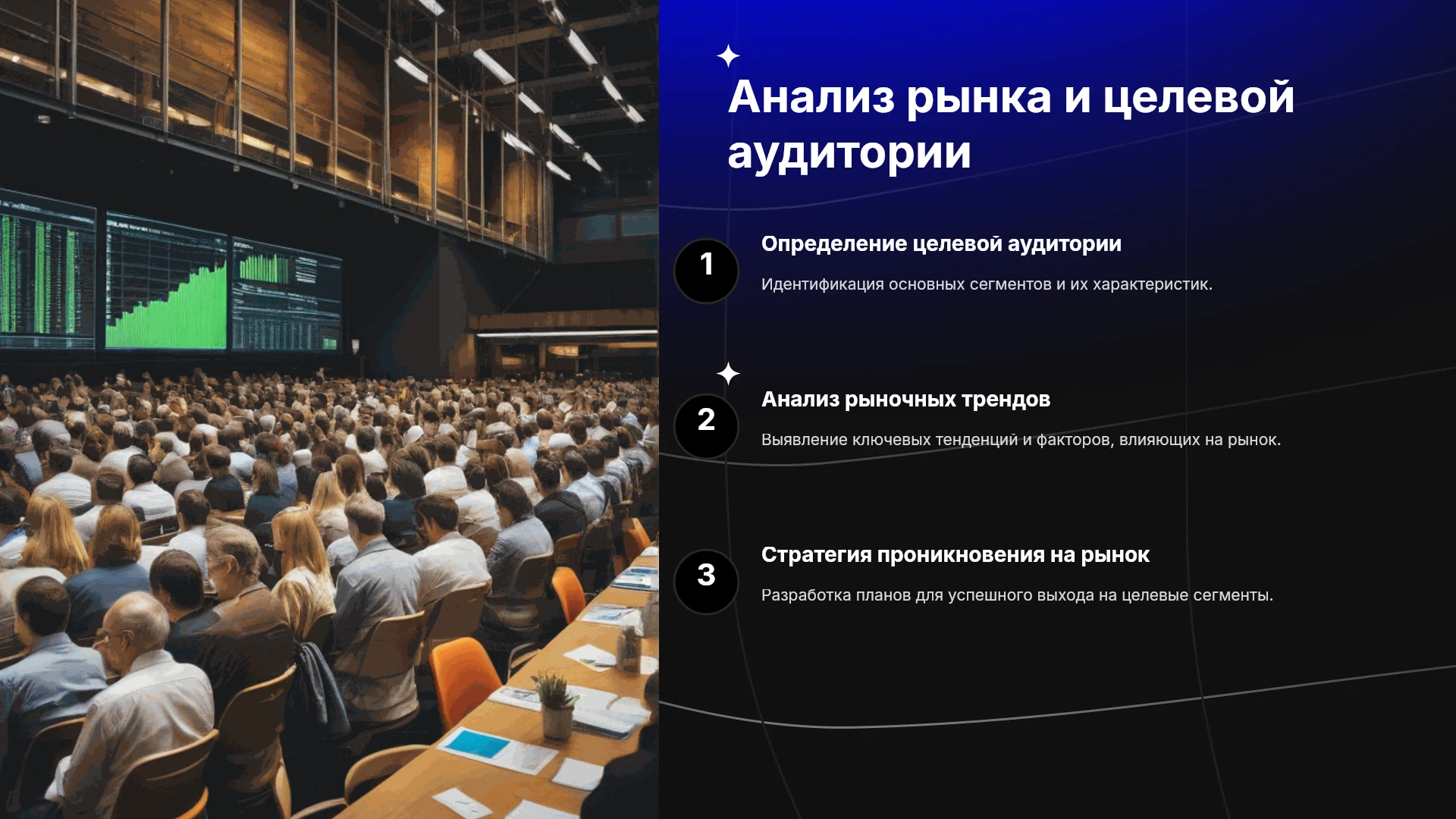 Анализ рынка и целевой аудитории

1

Определение целевой аудитории

Идентификация основных сегментов и их характеристик.

2

Анализ рыночных трендов

Выявление ключевых тенденций и факторов, влияющих на рынок.

3

Стратегия проникновения на рынок

Разработка планов для успешного выхода на целевые сегменты.